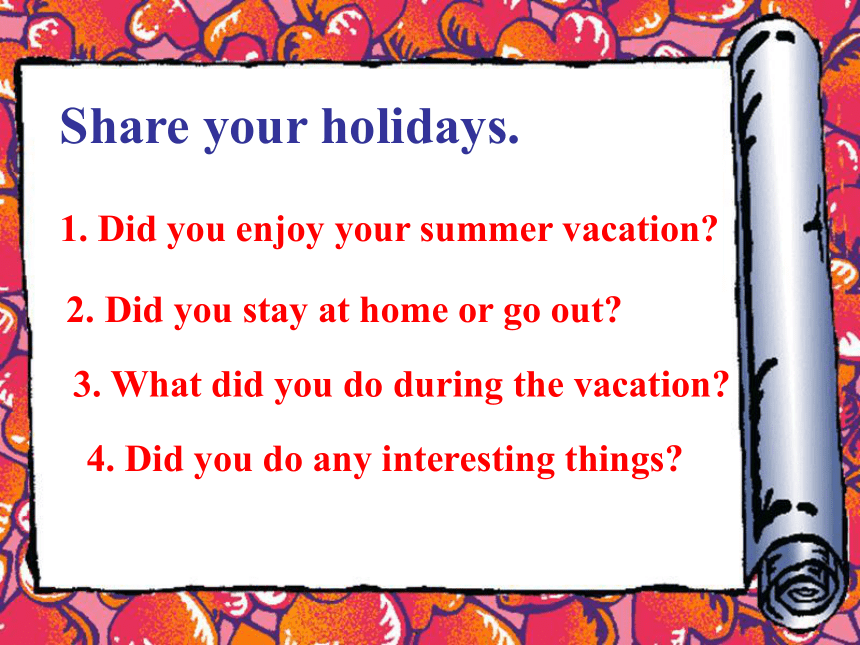 Share your holidays.

1. Did you enjoy your summer vacation?

2. Did you stay at home or go out?

3. What did you do during the vacation?

4. Did you do any interesting things?